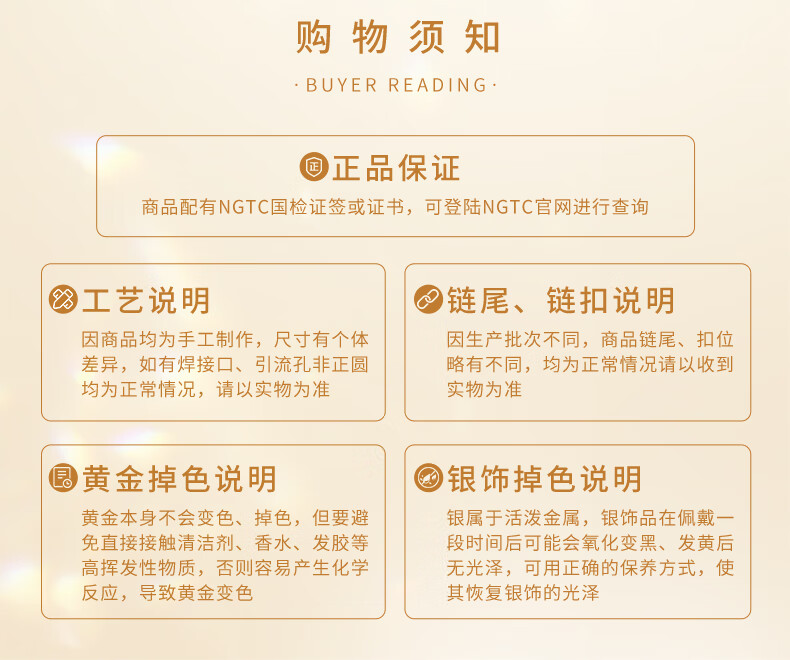 购物须知

·BUYER READING·

正品保证

商品配有NGTC国检证签或证书，可登陆NGTC官网进行查询

工艺说明

因商品均为手工制作，尺寸有个体差异，如有焊接口、引流孔非正圆均为正常情况，请以实物为准

链尾、链扣说明

因生产批次不同，商品链尾、扣位略有不同，均为正常情况请以收到实物为准

黄金掉色说明

黄金本身不会变色、掉色，但要避免直接接触清洁剂、香水、发胶等高挥发性物质，否则容易产生化学反应，导致黄金变色

银饰掉色说明

银属于活泼金属，银饰品在佩戴一段时间后可能会氧化变黑、发黄后无光泽，可用正确的保养方式，使其恢复银饰的光泽